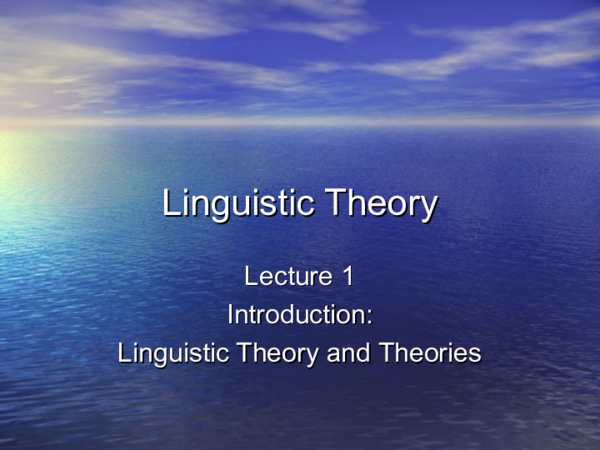 Linguistic Theory

Lecture 1
Introduction:
Linguistic Theory and Theories